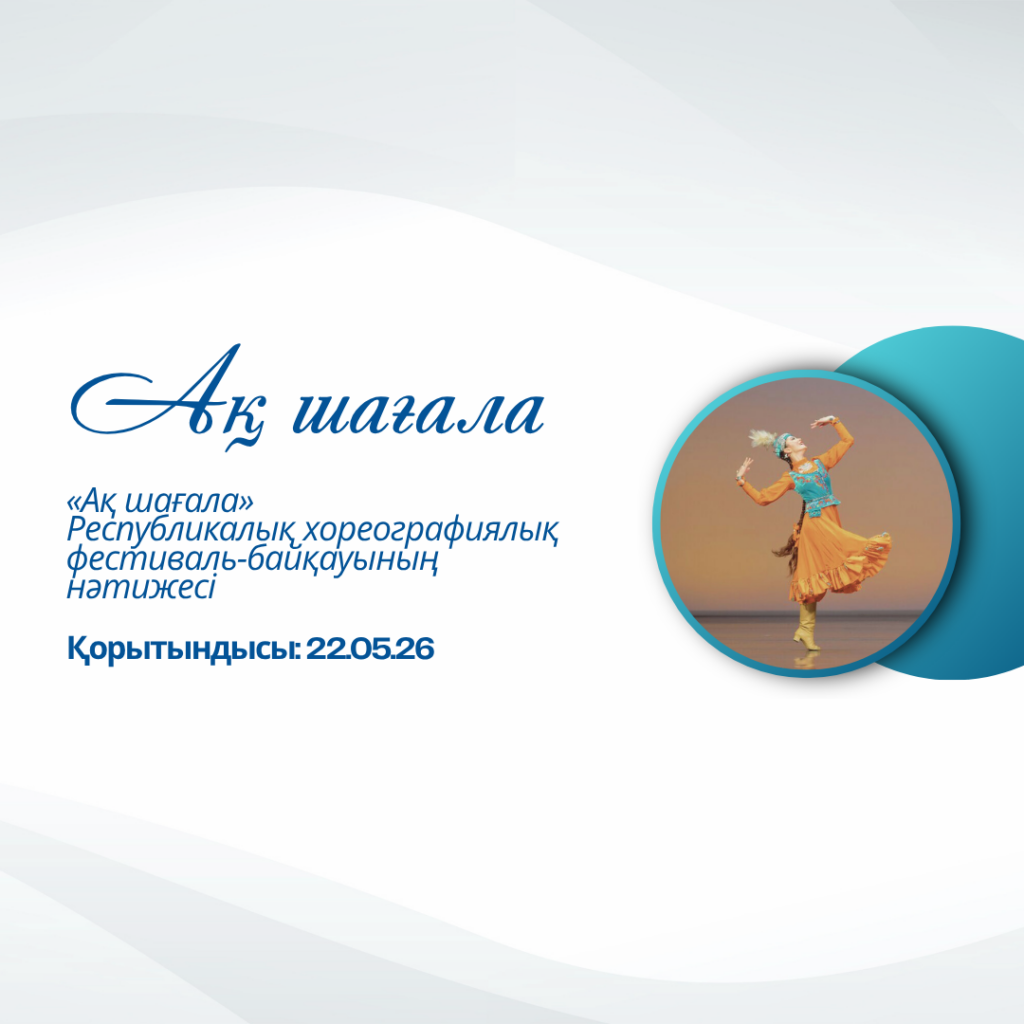 Ақ шағала

«Ақ шағала» Республикалық хореографиялық фестиваль-байқауының нәтижесі

Қорытындысы: 22.05.26